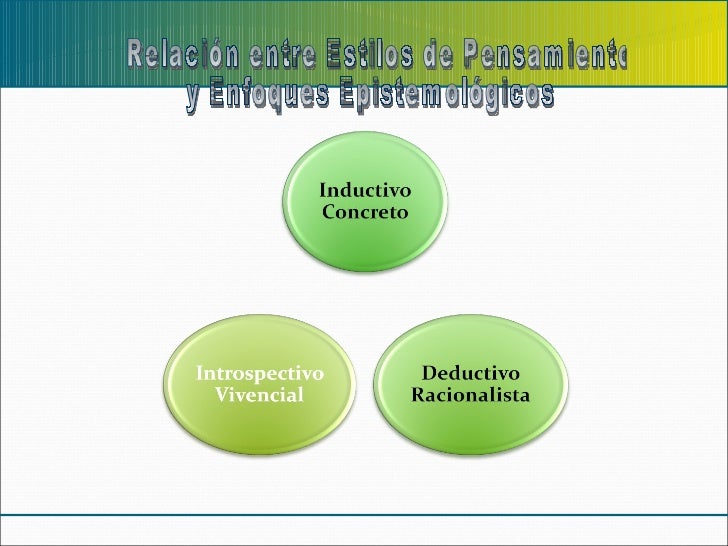 Relación entre Estilos de Pensamiento y Enfoques Epistemológicos

Inductivo Concreto

Introspectivo Vivencial

Deductivo Racionalista